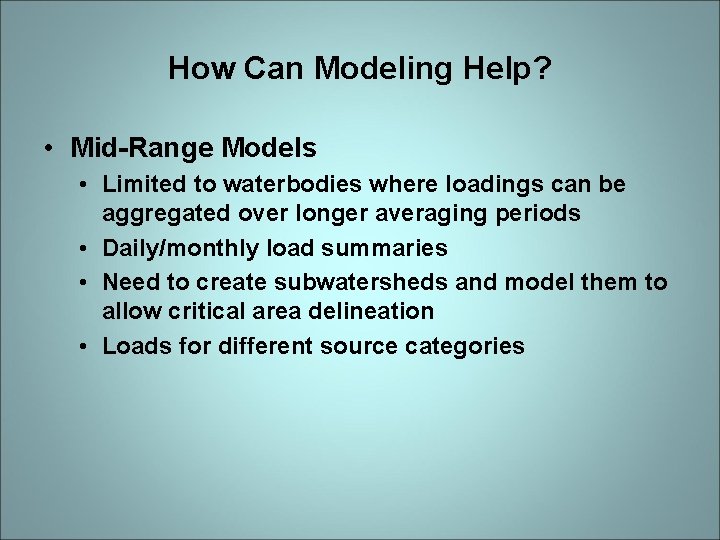 How Can Modeling Help?

• Mid-Range Models
  • Limited to waterbodies where loadings can be aggregated over longer averaging periods
  • Daily/monthly load summaries
  • Need to create subwatersheds and model them to allow critical area delineation
  • Loads for different source categories